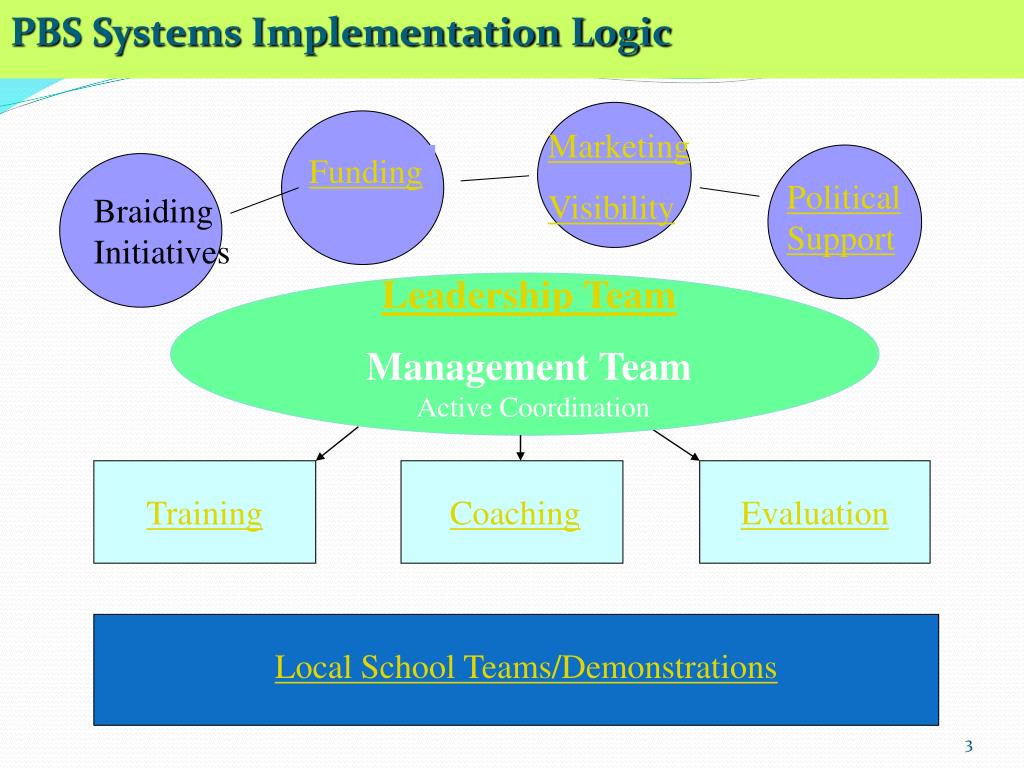 PBS Systems Implementation Logic

Braiding Initiatives

Funding

Marketing

Visibility

Political Support

Leadership Team

Management Team

Active Coordination

Training

Coaching

Evaluation

Local School Teams/Demonstrations

3